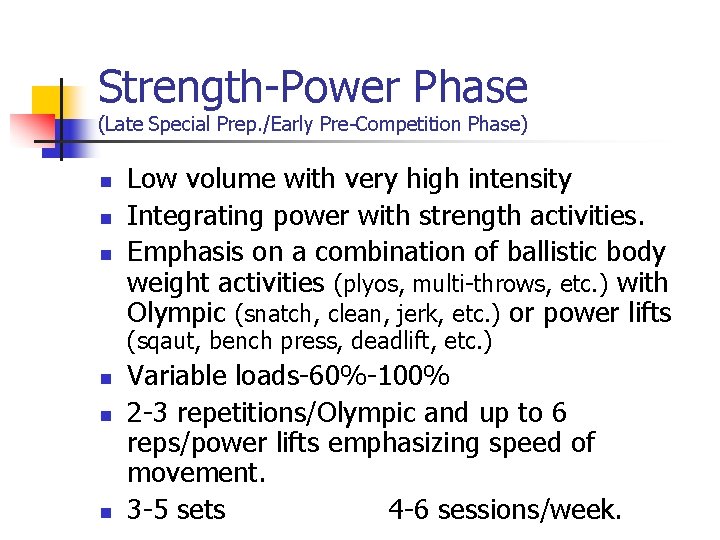 Strength-Power Phase
(Late Special Prep./Early Pre-Competition Phase)

- Low volume with very high intensity
- Integrating power with strength activities.
- Emphasis on a combination of ballistic body weight activities (plyos, multi-throws, etc.) with Olympic (snatch, clean, jerk, etc.) or power lifts (sqaut, bench press, deadlift, etc.)
- Variable loads-60%-100%
- 2-3 repetitions/Olympic and up to 6 reps/power lifts emphasizing speed of movement.
- 3-5 sets 4-6 sessions/week.